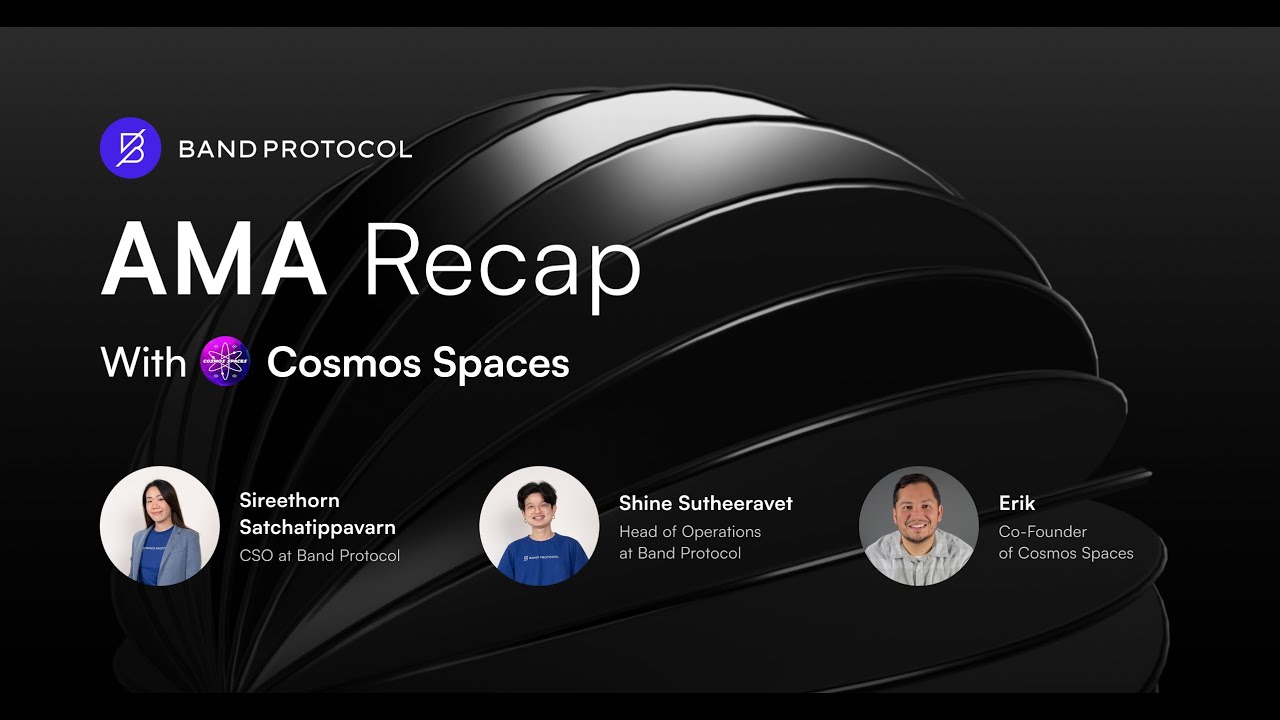 BAND PROTOCOL

AMA Recap

With COSMOS SPACES Cosmos Spaces

Sireethorn Satchatippavarn
CSO at Band Protocol

Shine Sutheeravet
Head of Operations at Band Protocol

Erik
Co-Founder of Cosmos Spaces